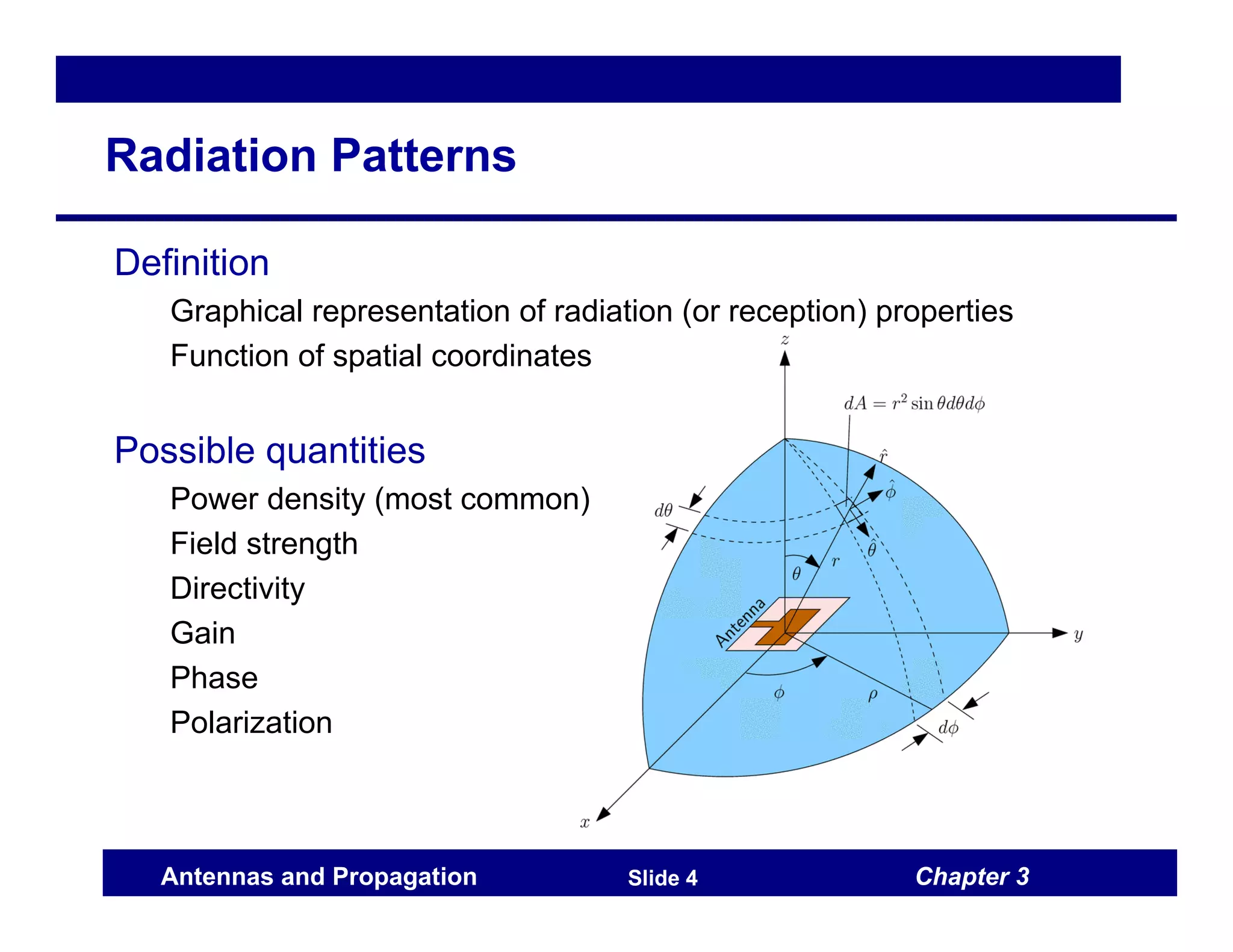 Radiation Patterns

Definition

Graphical representation of radiation (or reception) properties

Function of spatial coordinates

Possible quantities

Power density (most common)

Field strength

Directivity

Gain

Phase

Polarization

$z$

$dA = r^2 \sin\theta d\theta d\phi$

$\hat{r}$

$\hat{\phi}$

$d\theta$

$\hat{\theta}$

$\theta$

$r$

Antenna

$y$

$\phi$

$\rho$

$d\phi$

$x$

Antennas and Propagation

Slide 4

Chapter 3